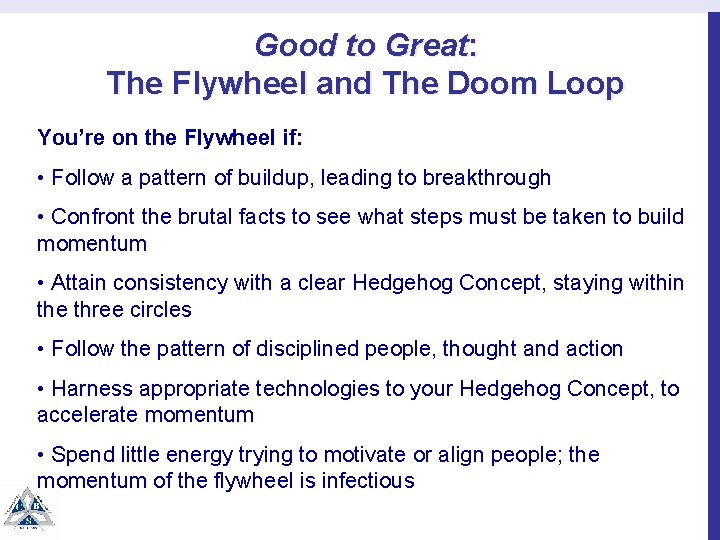 Good to Great:
The Flywheel and The Doom Loop

You're on the Flywheel if:

• Follow a pattern of buildup, leading to breakthrough

• Confront the brutal facts to see what steps must be taken to build momentum

• Attain consistency with a clear Hedgehog Concept, staying within the three circles

• Follow the pattern of disciplined people, thought and action

• Harness appropriate technologies to your Hedgehog Concept, to accelerate momentum

• Spend little energy trying to motivate or align people; the momentum of the flywheel is infectious